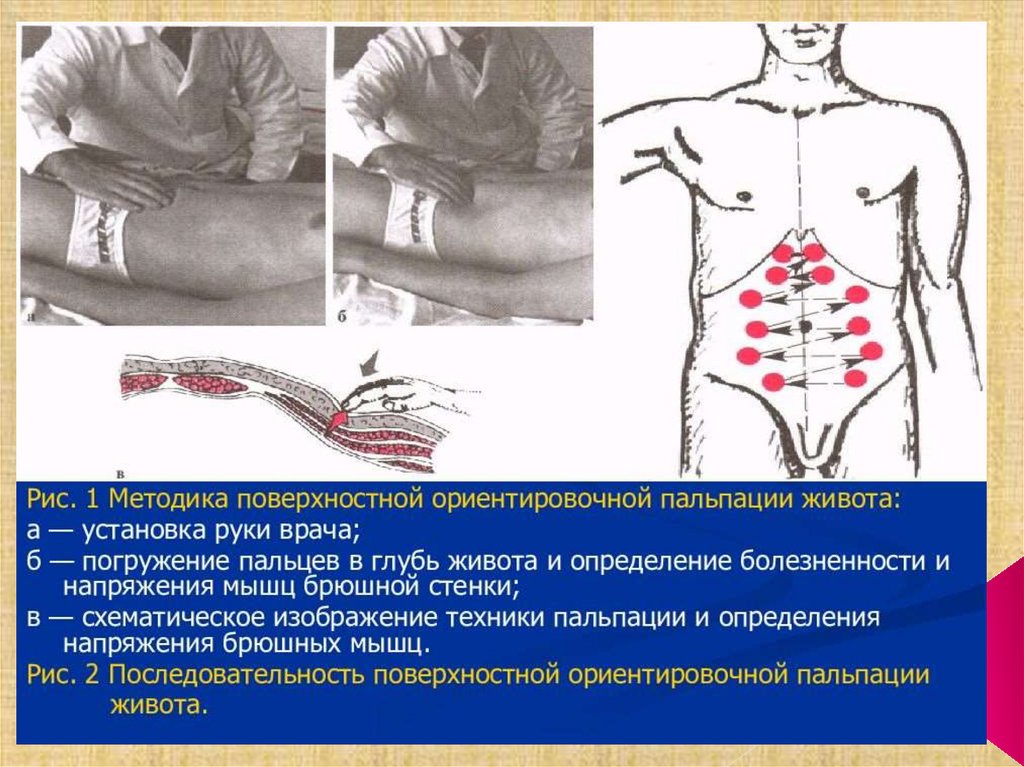 а

б

в

Рис. 1 Методика поверхностной ориентировочной пальпации живота:

а — установка руки врача;

б — погружение пальцев в глубь живота и определение болезненности и напряжения мышц брюшной стенки;

в — схематическое изображение техники пальпации и определения напряжения брюшных мышц.

Рис. 2 Последовательность поверхностной ориентировочной пальпации живота.